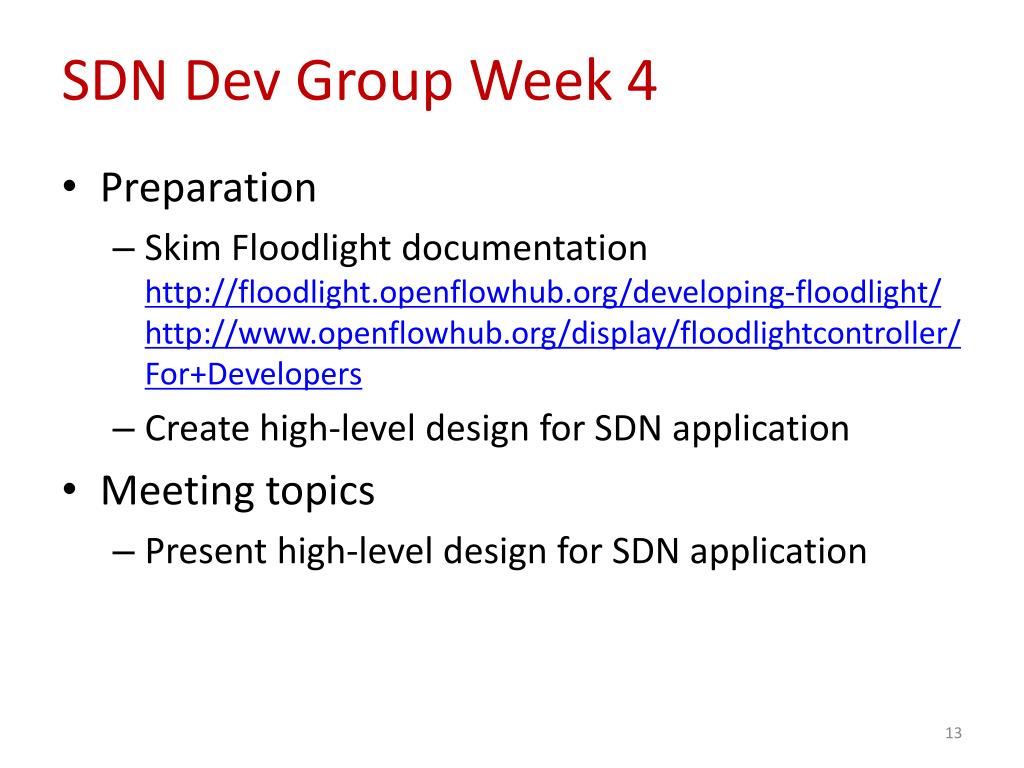 SDN Dev Group Week 4

• Preparation
– Skim Floodlight documentation
http://floodlight.openflowhub.org/developing-floodlight/
http://www.openflowhub.org/display/floodlightcontroller/For+Developers
– Create high-level design for SDN application

• Meeting topics
– Present high-level design for SDN application

13